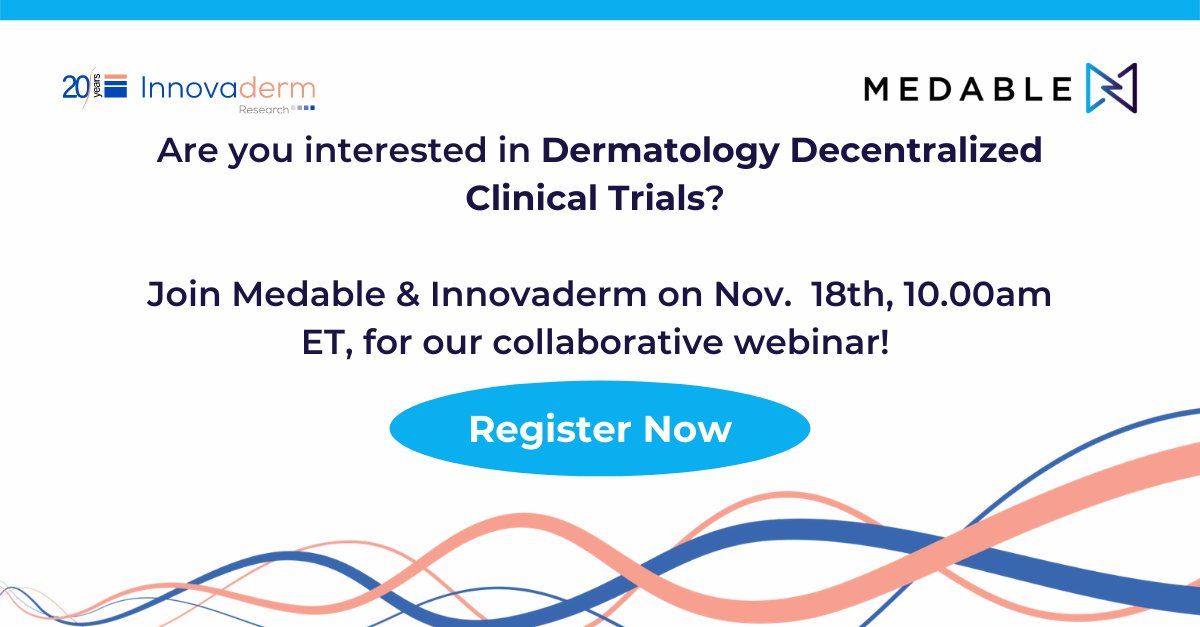 20 years Innovaderm Research

MEDABLE

Are you interested in Dermatology Decentralized Clinical Trials?

Join Medable & Innovaderm on Nov. 18th, 10.00am ET, for our collaborative webinar!

Register Now